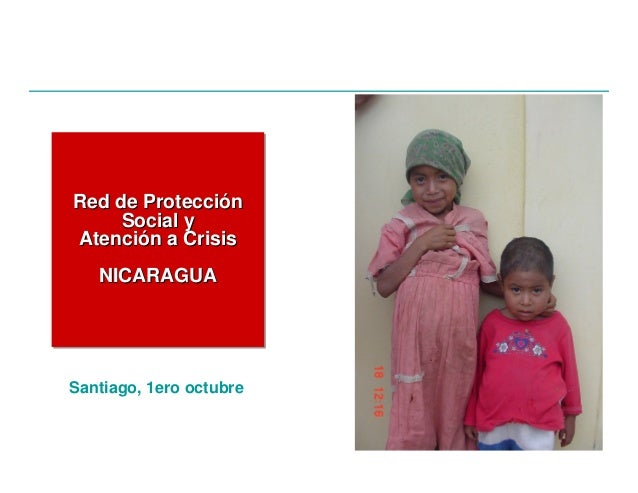 Red de Protección Social y Atención a Crisis

NICARAGUA

Santiago, 1ero octubre

18 12:16